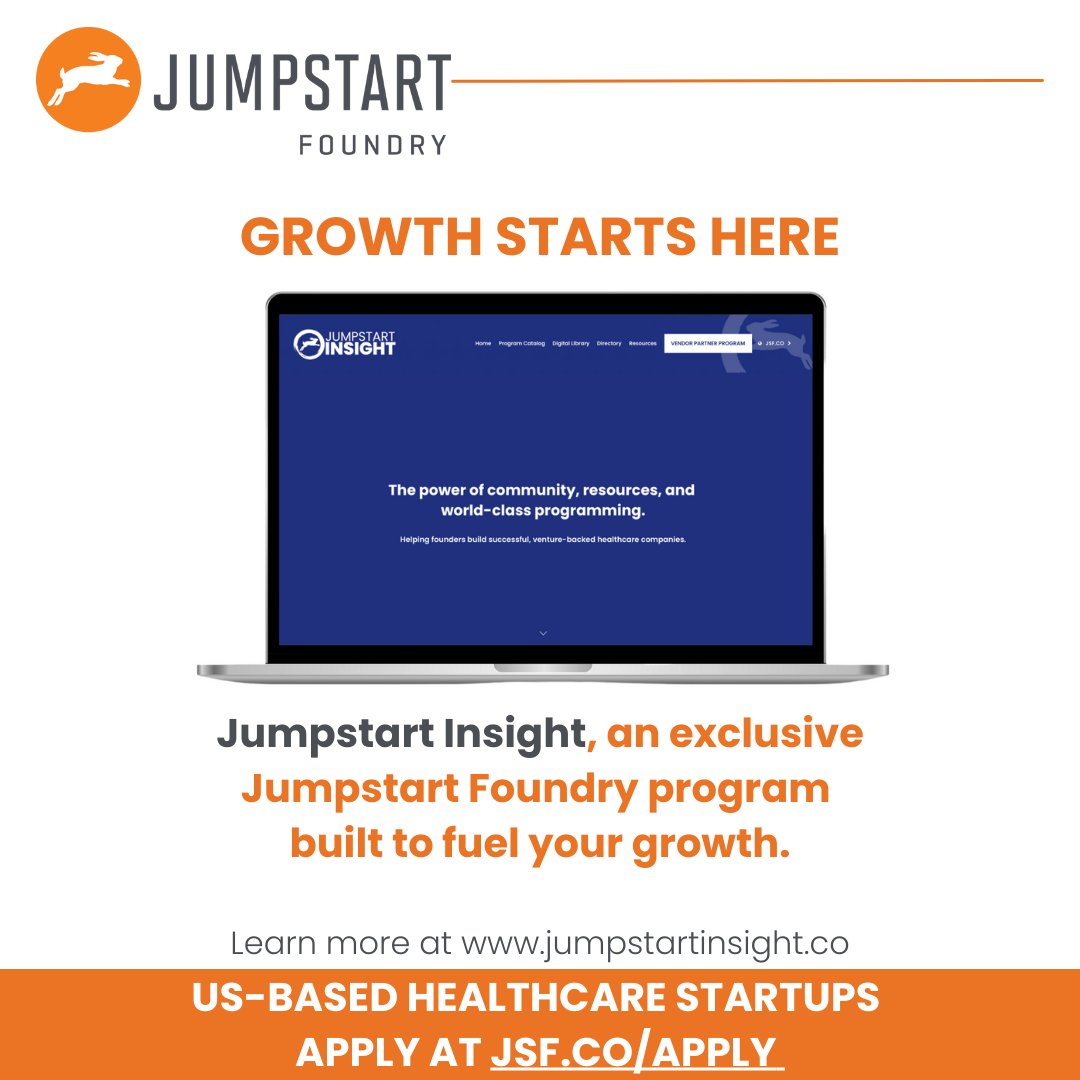 JUMPSTART
FOUNDRY

GROWTH STARTS HERE

JUMPSTART INSIGHT

Home Program Catalog Digital Library Directory Resources VENDOR PARTNER PROGRAM JSF.CO >

The power of community, resources, and world-class programming.

Helping founders build successful, venture-backed healthcare companies.

Jumpstart Insight, an exclusive Jumpstart Foundry program built to fuel your growth.

Learn more at www.jumpstartinsight.co

US-BASED HEALTHCARE STARTUPS
APPLY AT JSF.CO/APPLY